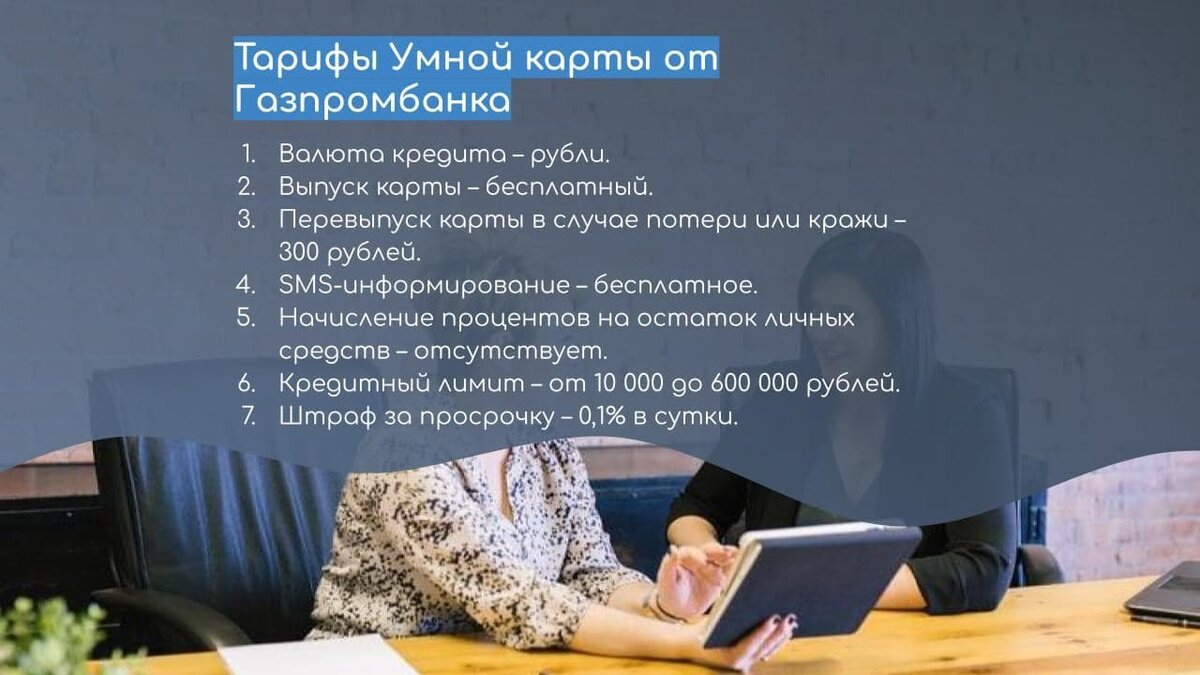 Тарифы Умной карты от Газпромбанка

1. Валюта кредита – рубли.
2. Выпуск карты – бесплатный.
3. Перевыпуск карты в случае потери или кражи – 300 рублей.
4. SMS-информирование – бесплатное.
5. Начисление процентов на остаток личных средств – отсутствует.
6. Кредитный лимит – от 10 000 до 600 000 рублей.
7. Штраф за просрочку – 0,1% в сутки.